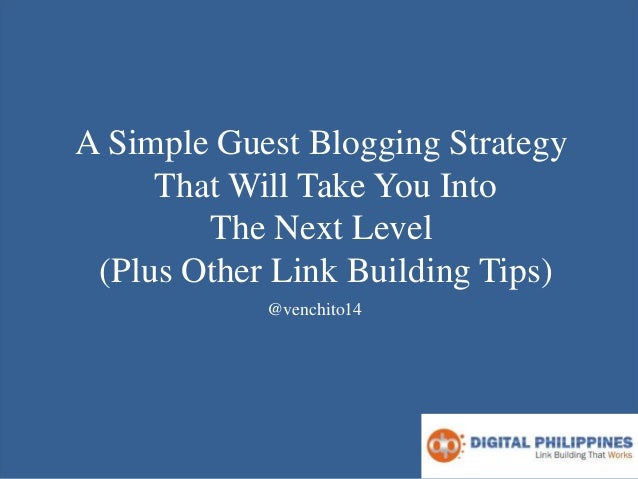 A Simple Guest Blogging Strategy That Will Take You Into The Next Level (Plus Other Link Building Tips)

@venchito14

dp DIGITAL PHILIPPINES
Link Building That Works